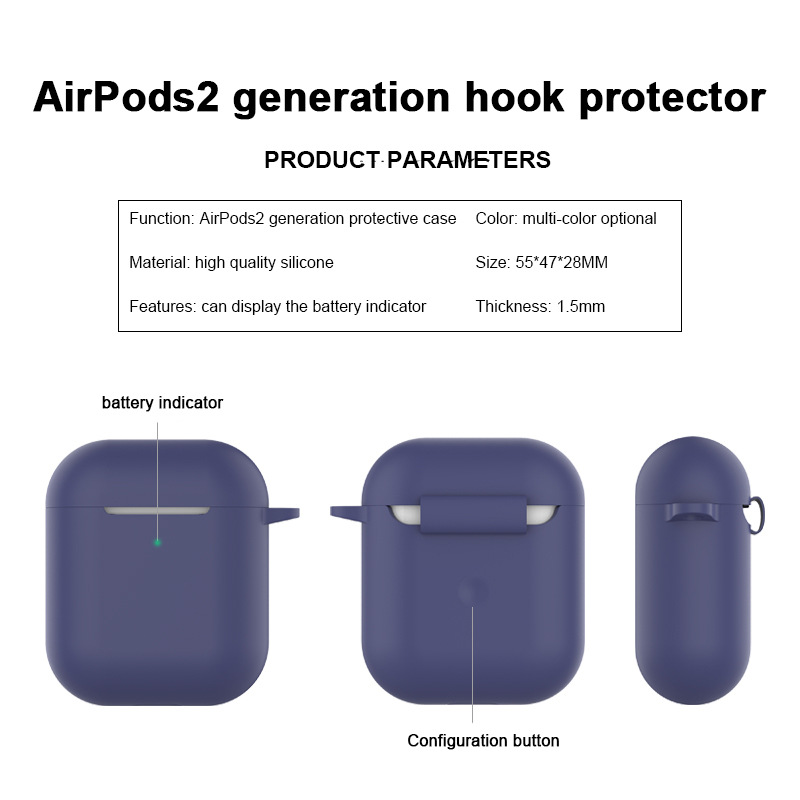 AirPods2 generation hook protector

PRODUCT PARAMETERS

| Function: AirPods2 generation protective case | Color: multi-color optional |
|---|---|
| Material: high quality silicone | Size: 55*47*28MM |
| Features: can display the battery indicator | Thickness: 1.5mm |

battery indicator

Configuration button